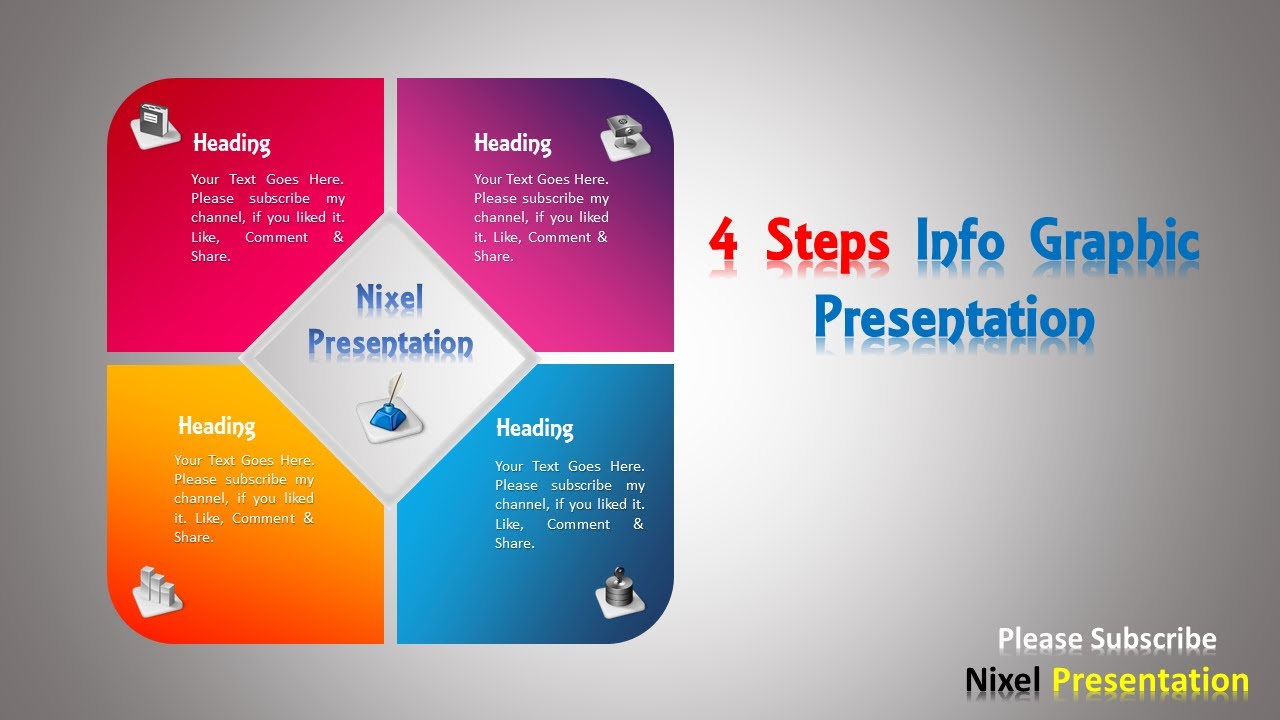 Heading

Your Text Goes Here. Please subscribe my channel, if you liked it. Like, Comment & Share.

Heading

Your Text Goes Here. Please subscribe my channel, if you liked it. Like, Comment & Share.

Nixel Presentation

Heading

Your Text Goes Here. Please subscribe my channel, if you liked it. Like, Comment & Share.

Heading

Your Text Goes Here. Please subscribe my channel, if you liked it. Like, Comment & Share.

4 Steps Info Graphic Presentation

Please Subscribe
Nixel Presentation